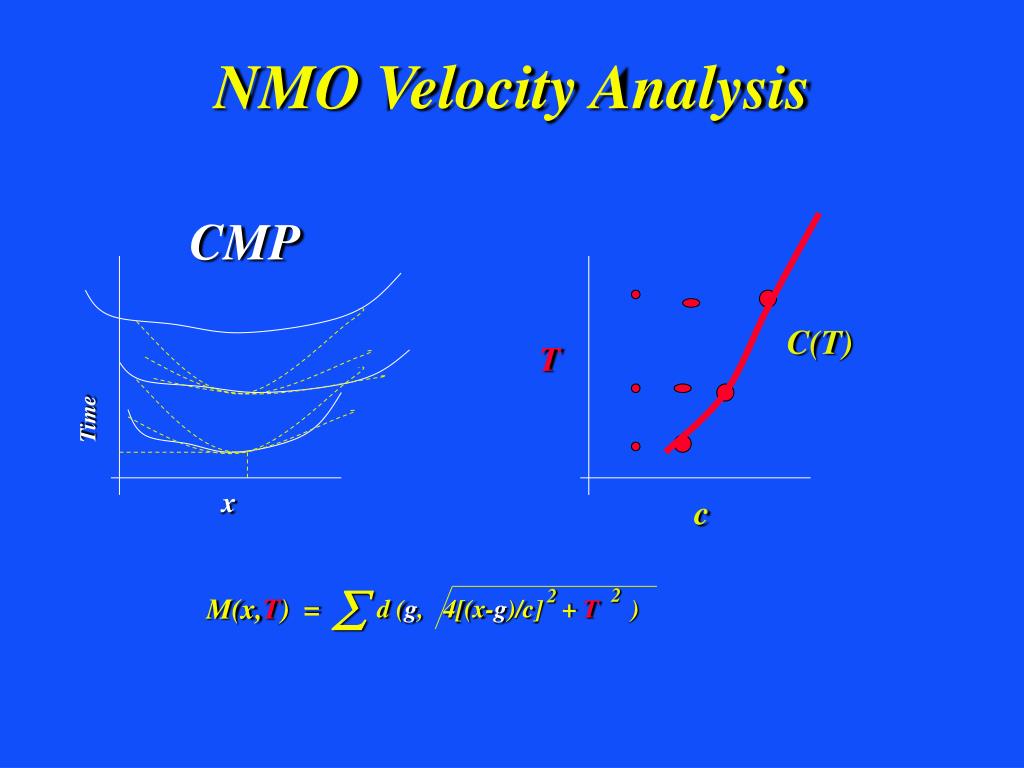 NMO Velocity Analysis

CMP

Time

x

T

C(T)

c

$M(x,T) = \sum d(g, \sqrt{4[(x-g)/c]^2 + T^2})$